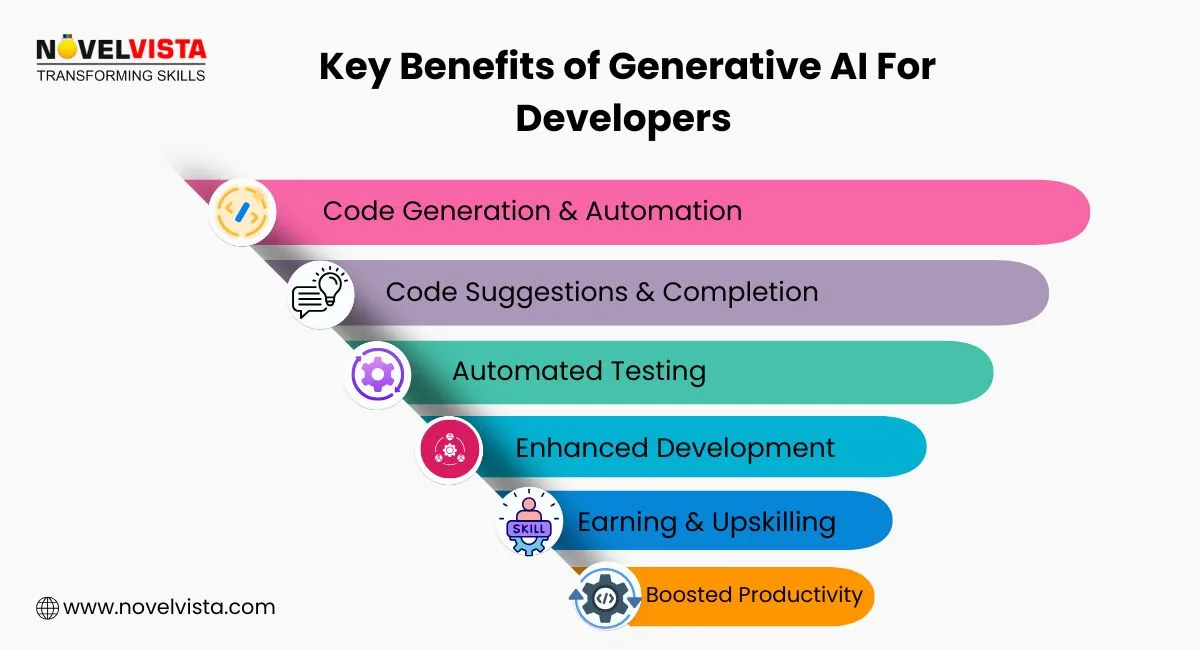 NOVELVISTA
TRANSFORMING SKILLS

Key Benefits of Generative AI For Developers

Code Generation & Automation

Code Suggestions & Completion

Automated Testing

Enhanced Development

SKILL

Earning & Upskilling

Boosted Productivity

www.novelvista.com